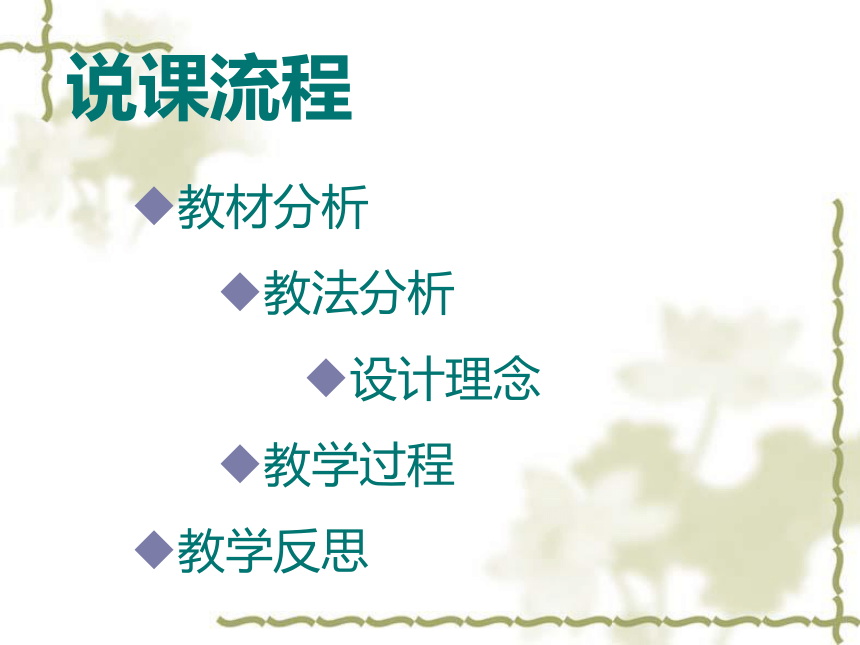 说课流程

◆教材分析

◆教法分析

◆设计理念

◆教学过程

◆教学反思